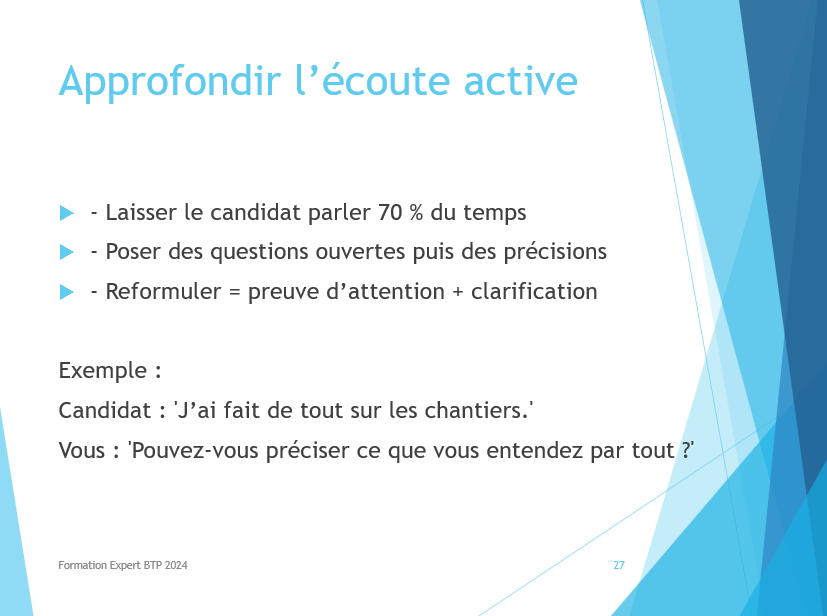 Approfondir l’écoute active

- Laisser le candidat parler 70 % du temps
- Poser des questions ouvertes puis des précisions
- Reformuler = preuve d’attention + clarification

Exemple :
Candidat : 'J’ai fait de tout sur les chantiers.'
Vous : 'Pouvez-vous préciser ce que vous entendez par tout ?'

Formation Expert BTP 2024

27